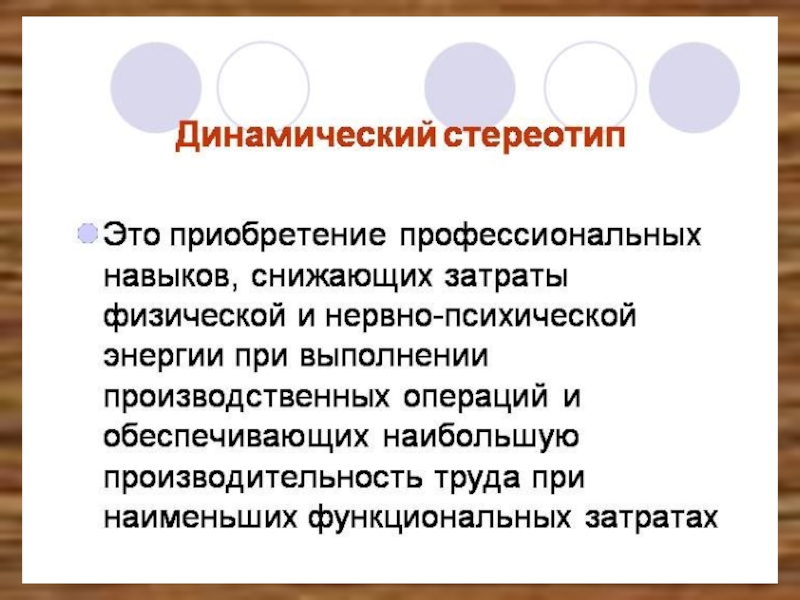 Динамический стереотип

Это приобретение профессиональных навыков, снижающих затраты физической и нервно-психической энергии при выполнении производственных операций и обеспечивающих наибольшую производительность труда при наименьших функциональных затратах